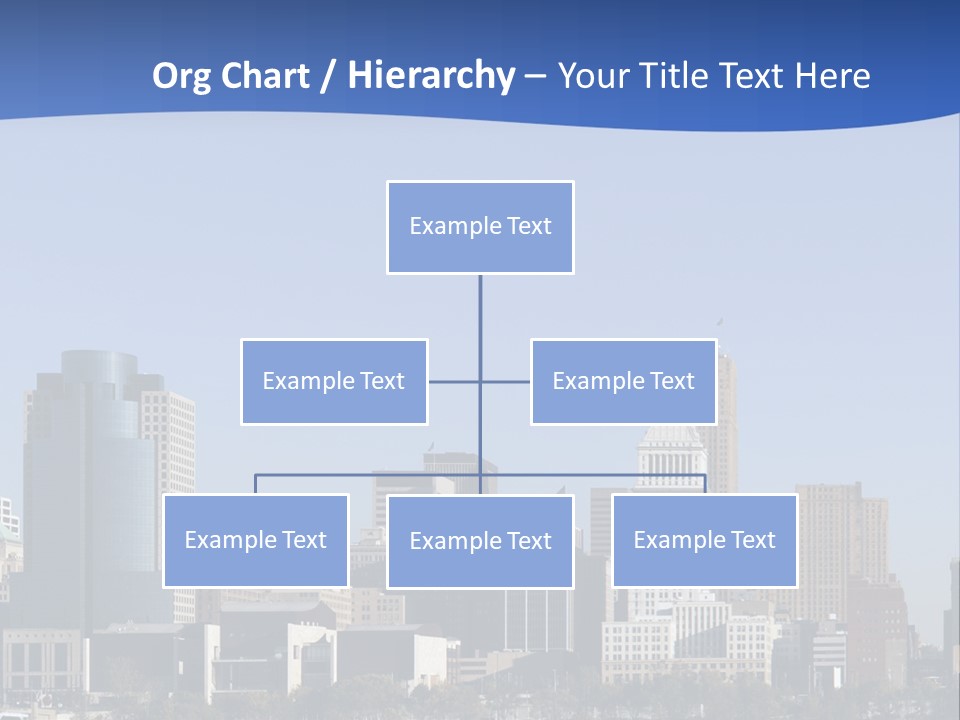 Org Chart / Hierarchy – Your Title Text Here

Example Text

Example Text

Example Text

Example Text

Example Text

Example Text